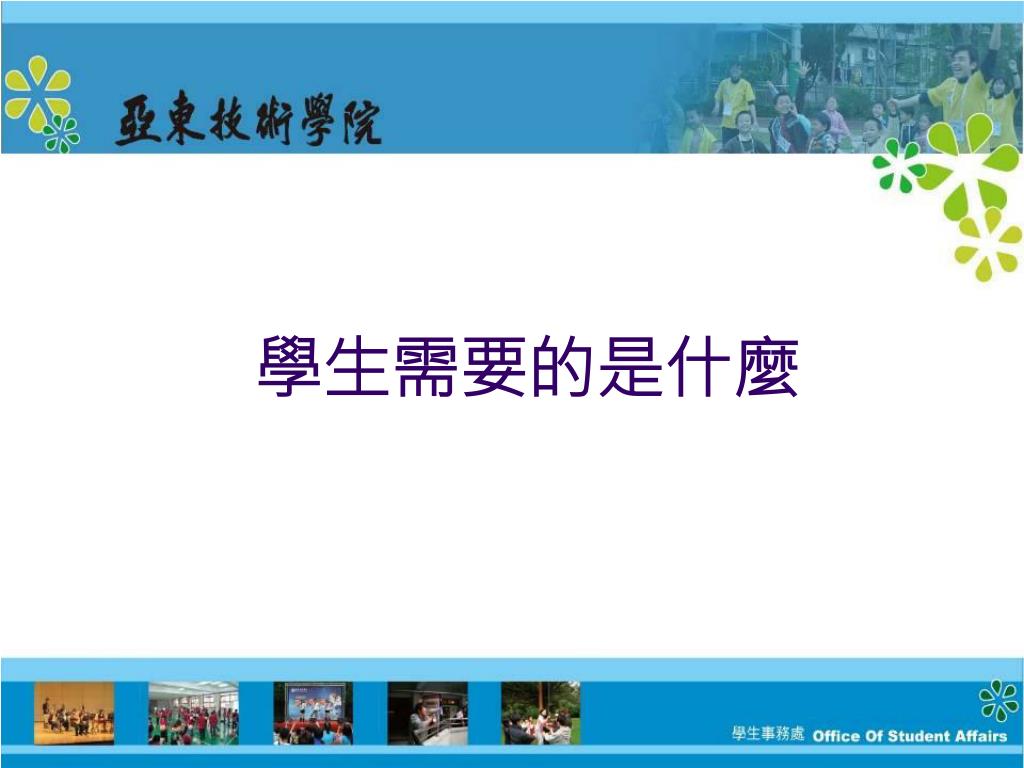 亞東技術學院

學生需要的是什麼

學生事務處 Office Of Student Affairs